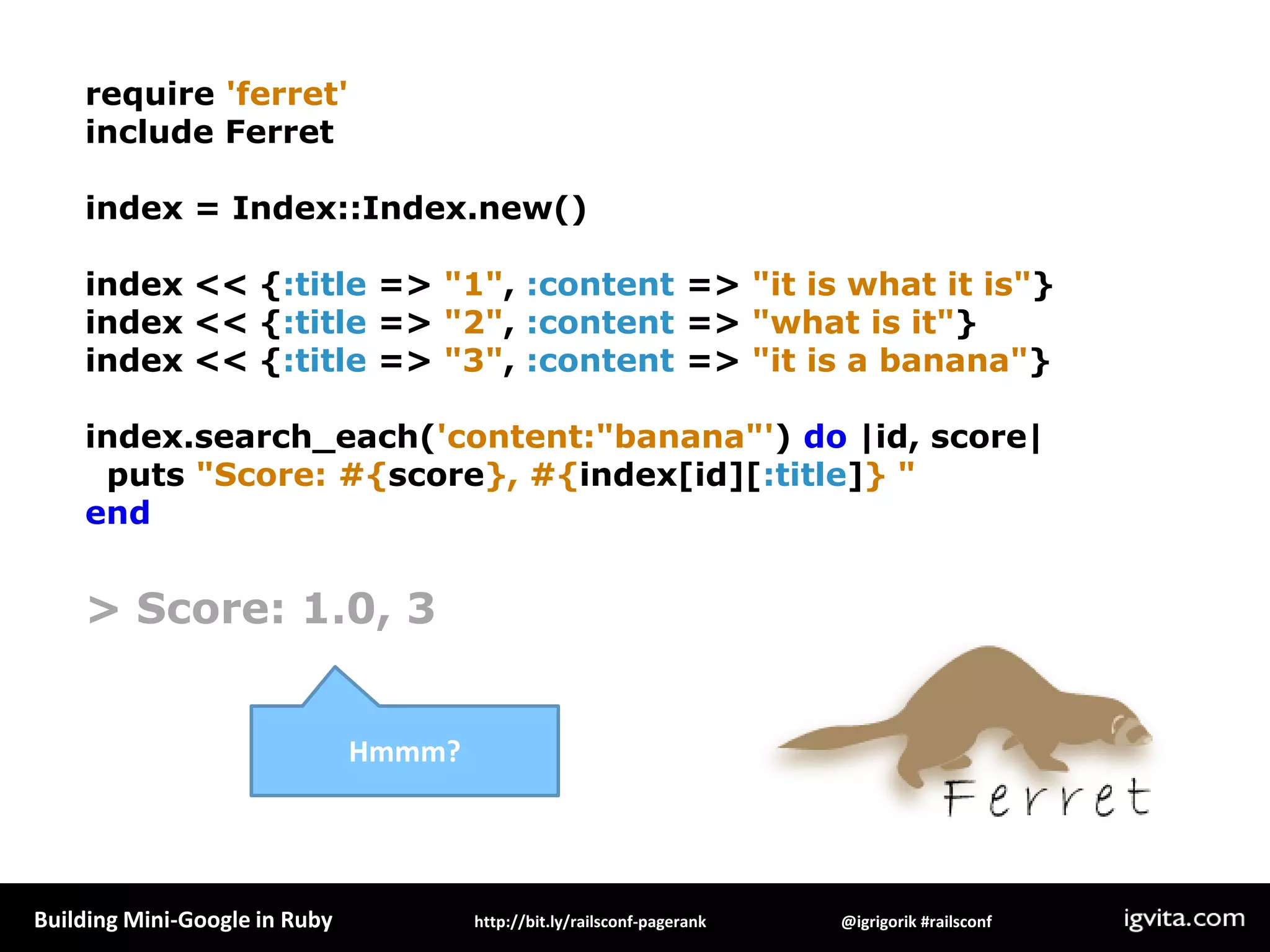 require 'ferret'
include Ferret

index = Index::Index.new()

index << {:title => "1", :content => "it is what it is"}
index << {:title => "2", :content => "what is it"}
index << {:title => "3", :content => "it is a banana"}

index.search_each('content:"banana"') do |id, score|
  puts "Score: #{score}, #{index[id][:title]} "
end

> Score: 1.0, 3

Hmmm?

Ferret

Building Mini-Google in Ruby http://bit.ly/railsconf-pagerank @igrigorik #railsconf igvita.com